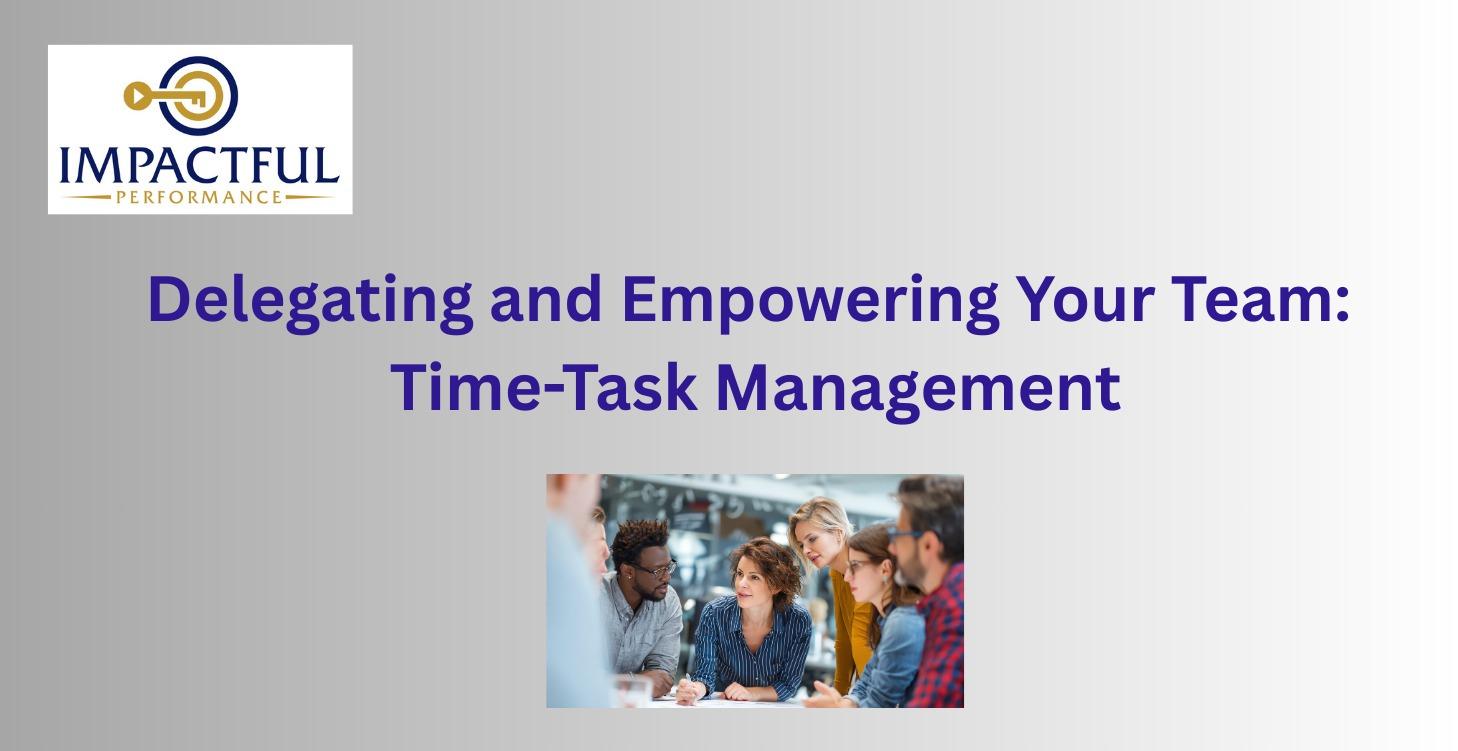 IMPACTFUL
PERFORMANCE

Delegating and Empowering Your Team: Time-Task Management